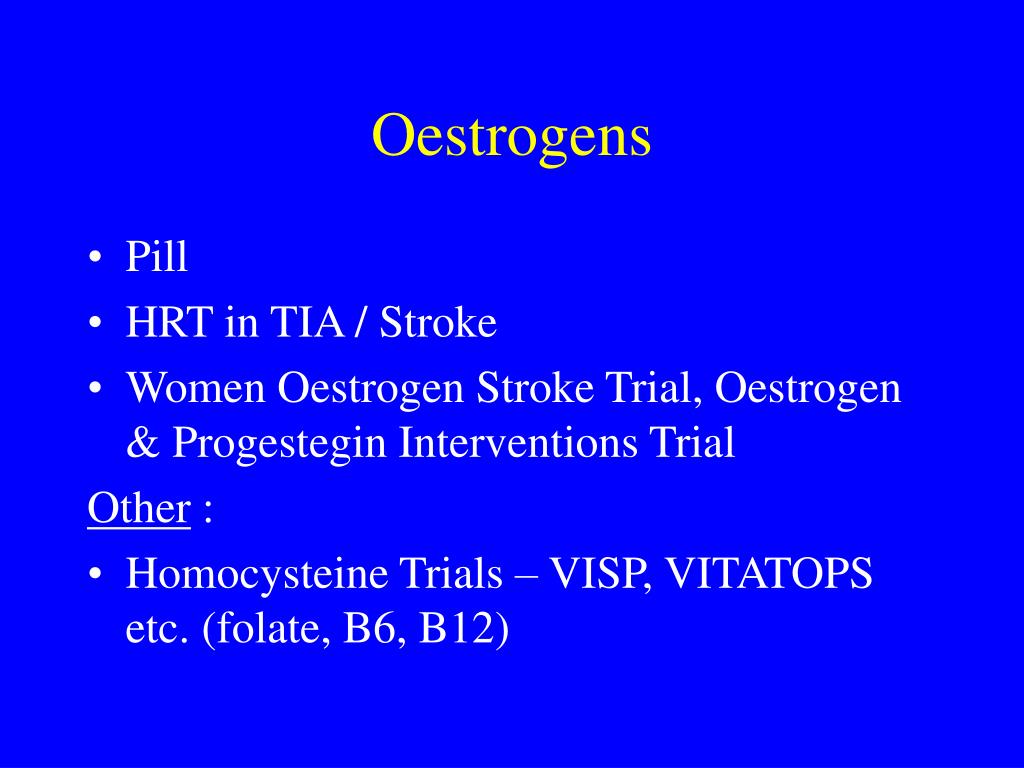 Oestrogens

• Pill
• HRT in TIA / Stroke
• Women Oestrogen Stroke Trial, Oestrogen & Progestegin Interventions Trial

Other :
• Homocysteine Trials – VISP, VITATOPS etc. (folate, B6, B12)